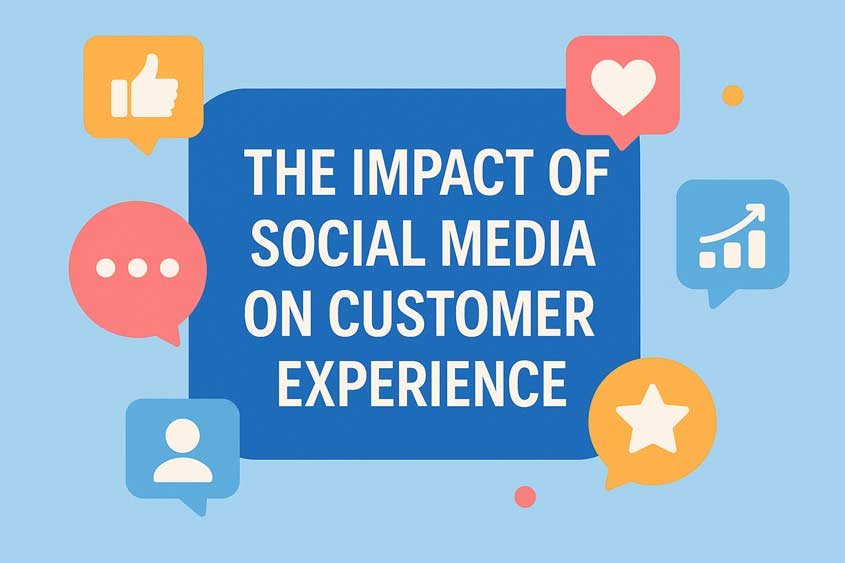 THE IMPACT OF SOCIAL MEDIA ON CUSTOMER EXPERIENCE